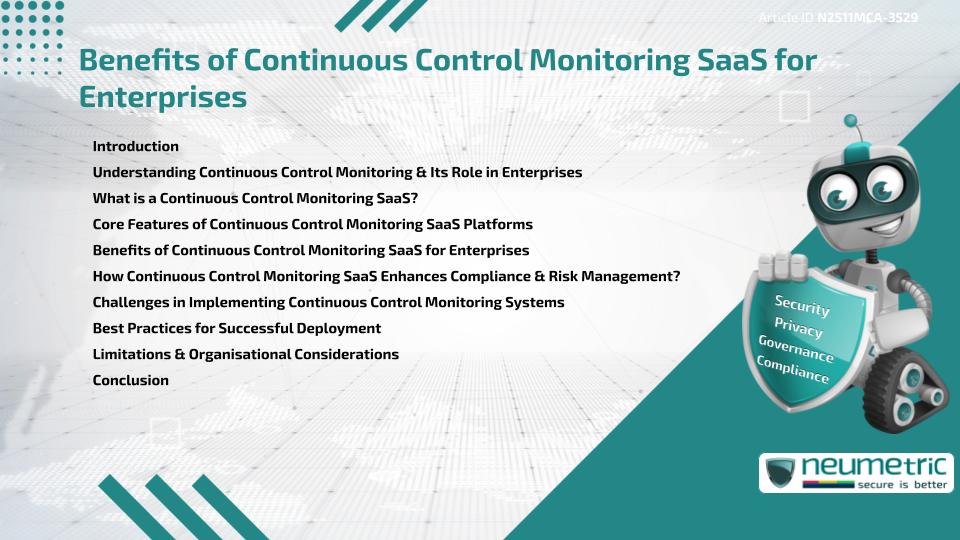 Article ID N2511MCA-3529

Benefits of Continuous Control Monitoring SaaS for Enterprises

Introduction
Understanding Continuous Control Monitoring & Its Role in Enterprises
What is a Continuous Control Monitoring SaaS?
Core Features of Continuous Control Monitoring SaaS Platforms
Benefits of Continuous Control Monitoring SaaS for Enterprises
How Continuous Control Monitoring SaaS Enhances Compliance & Risk Management?
Challenges in Implementing Continuous Control Monitoring Systems
Best Practices for Successful Deployment
Limitations & Organisational Considerations
Conclusion

Security
Privacy
Governance
Compliance

neumetric
secure is better